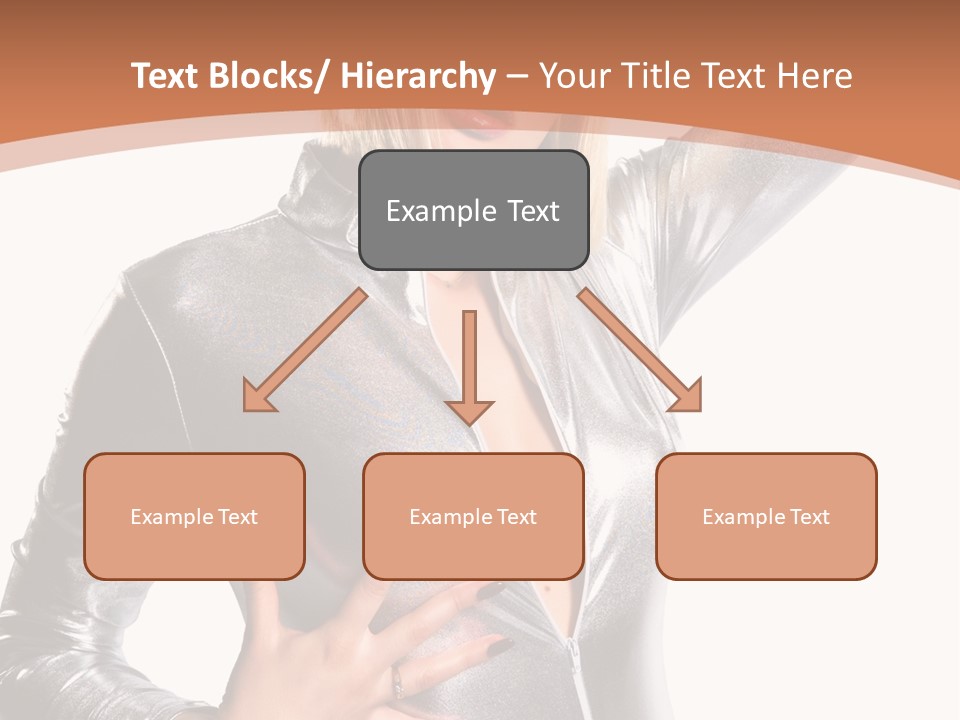 Text Blocks/ Hierarchy – Your Title Text Here

Example Text

Example Text

Example Text

Example Text